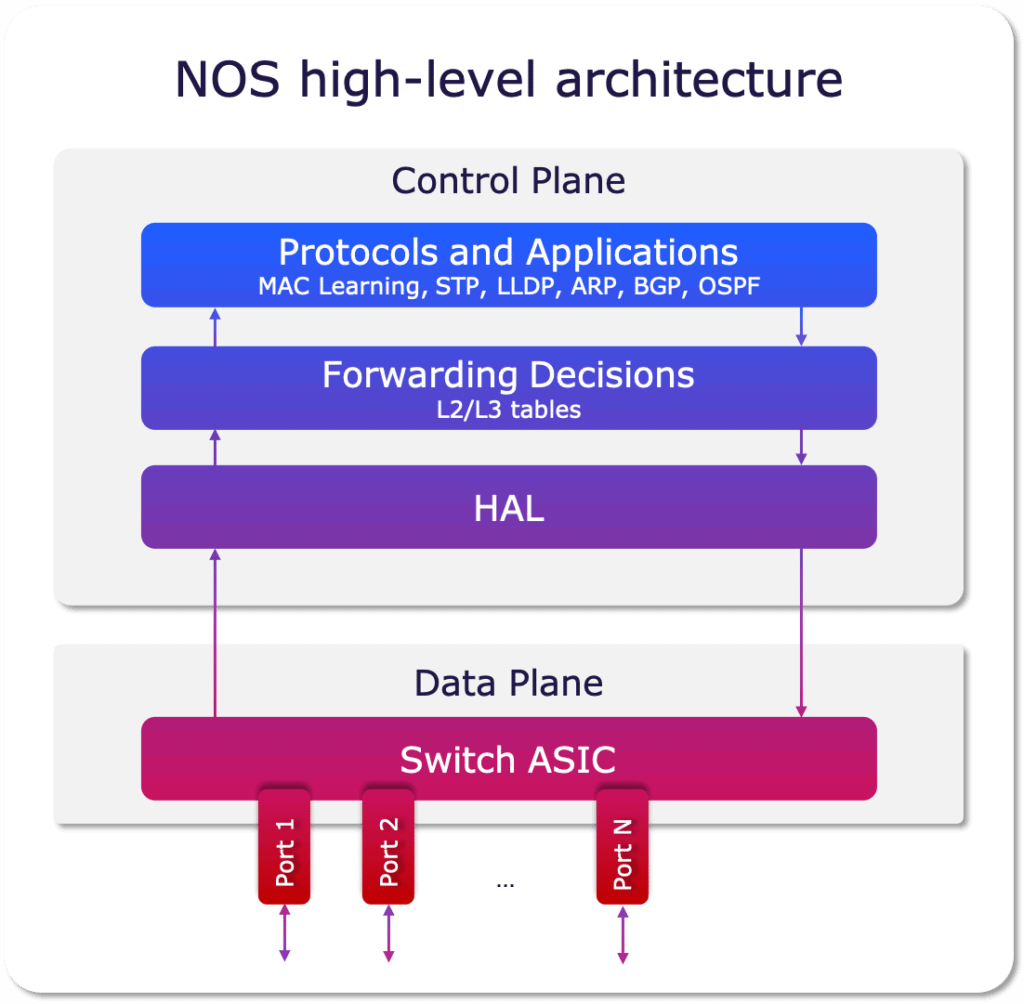 NOS high-level architecture

Control Plane

Protocols and Applications
MAC Learning, STP, LLDP, ARP, BGP, OSPF

Forwarding Decisions
L2/L3 tables

HAL

Data Plane

Switch ASIC

Port 1

Port 2

...

Port N